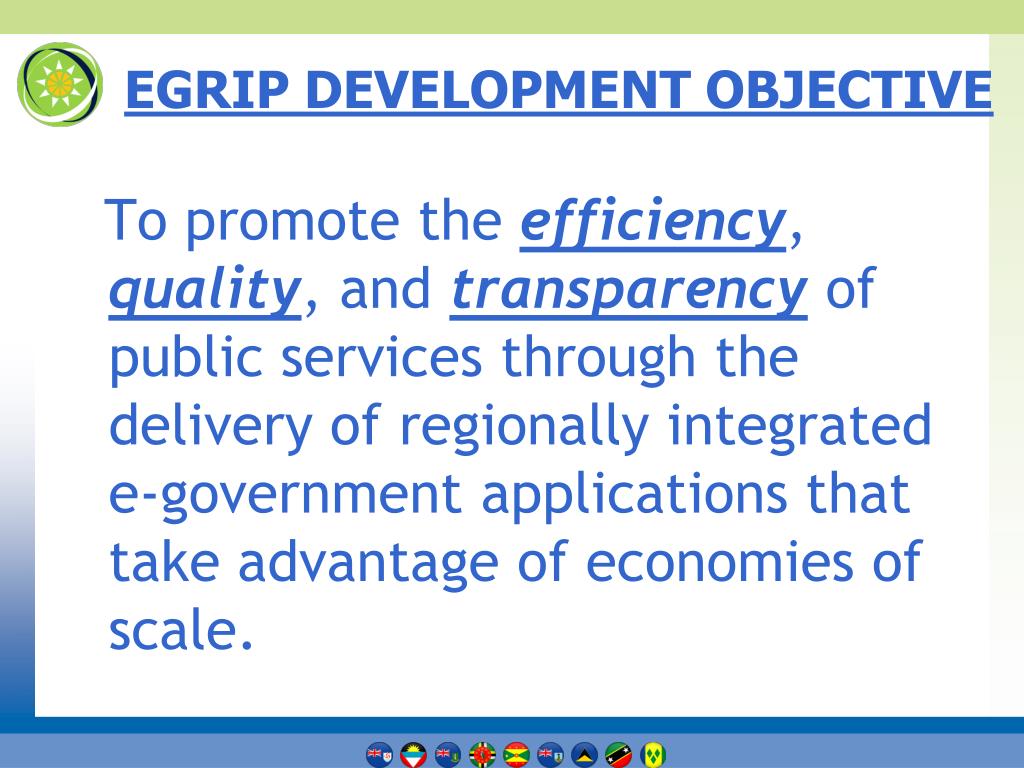 EGRIP DEVELOPMENT OBJECTIVE

To promote the efficiency, quality, and transparency of public services through the delivery of regionally integrated e-government applications that take advantage of economies of scale.